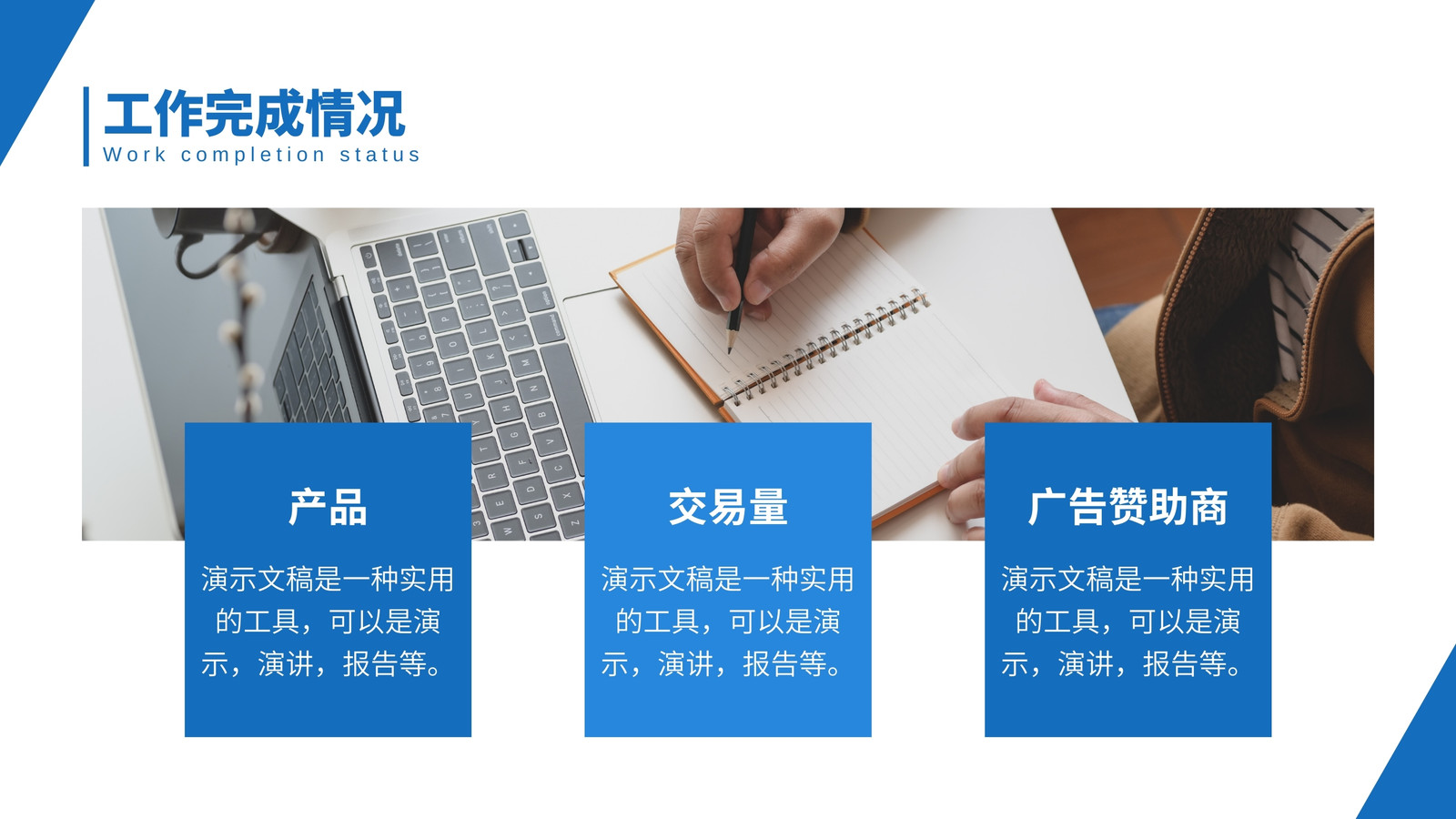 工作完成情况
Work completion status

产品

演示文稿是一种实用的工具，可以是演示，演讲，报告等。

交易量

演示文稿是一种实用的工具，可以是演示，演讲，报告等。

广告赞助商

演示文稿是一种实用的工具，可以是演示，演讲，报告等。